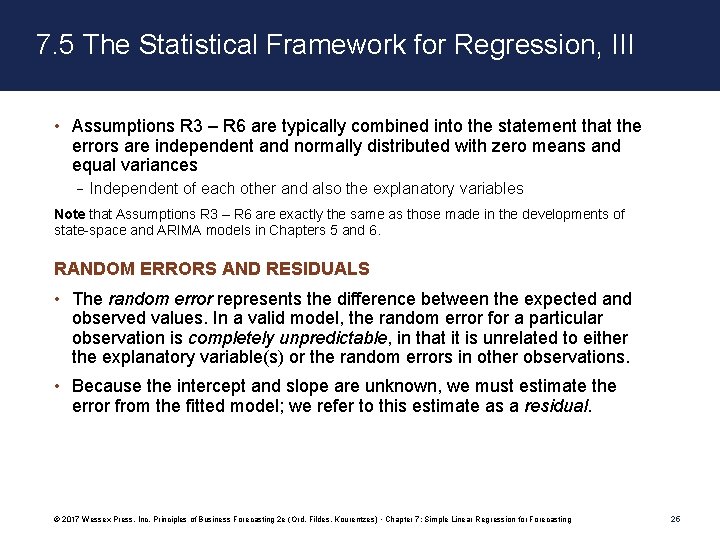 7.5 The Statistical Framework for Regression, III

• Assumptions R3 – R6 are typically combined into the statement that the errors are independent and normally distributed with zero means and equal variances

– Independent of each other and also the explanatory variables

Note that Assumptions R3 – R6 are exactly the same as those made in the developments of state-space and ARIMA models in Chapters 5 and 6.

RANDOM ERRORS AND RESIDUALS

• The random error represents the difference between the expected and observed values. In a valid model, the random error for a particular observation is completely unpredictable, in that it is unrelated to either the explanatory variable(s) or the random errors in other observations.

• Because the intercept and slope are unknown, we must estimate the error from the fitted model; we refer to this estimate as a residual.

© 2017 Wessex Press, Inc. Principles of Business Forecasting 2e (Ord, Fildes, Kourentzes) · Chapter 7: Simple Linear Regression for Forecasting 26